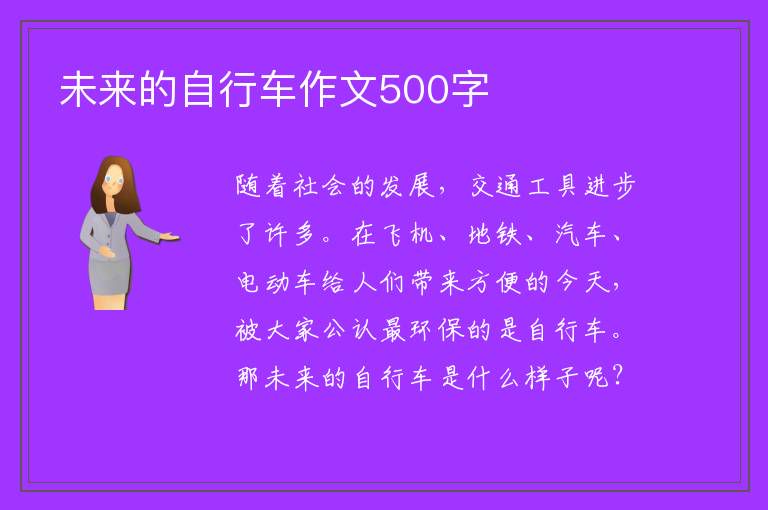 未来的自行车作文500字

随着社会的发展，交通工具进步了许多。在飞机、地铁、汽车、电动车给人们带来方便的今天，被大家公认最环保的是自行车。那未来的自行车是什么样子呢？